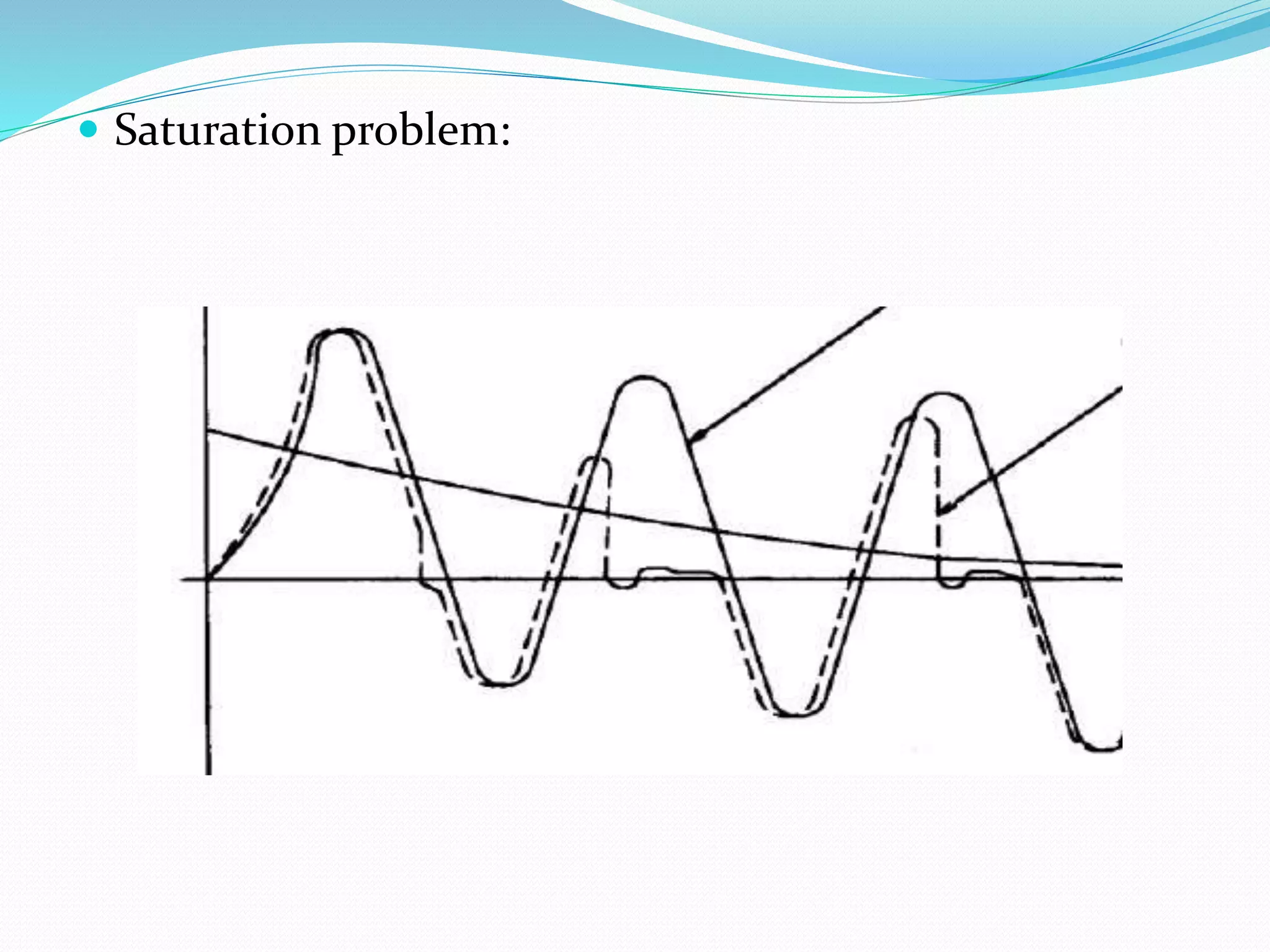 Saturation problem: